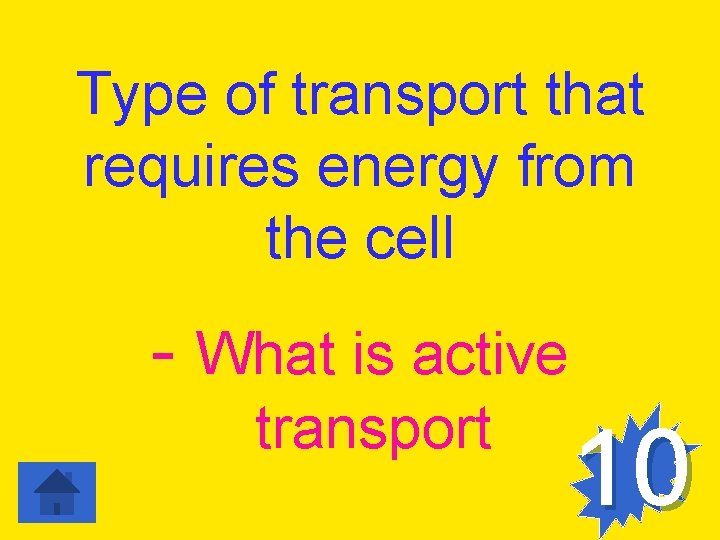 Type of transport that requires energy from the cell

- What is active transport

10